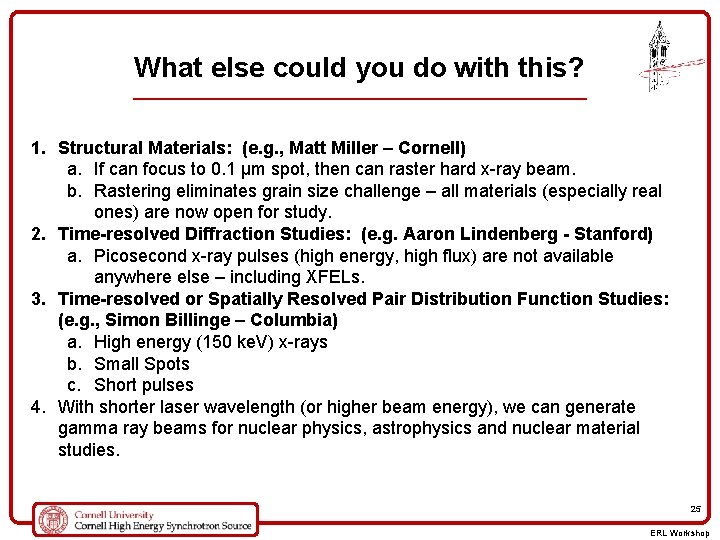 What else could you do with this?

1. Structural Materials: (e.g., Matt Miller – Cornell)
a. If can focus to 0.1 μm spot, then can raster hard x-ray beam.
b. Rastering eliminates grain size challenge – all materials (especially real ones) are now open for study.
2. Time-resolved Diffraction Studies: (e.g. Aaron Lindenberg - Stanford)
a. Picosecond x-ray pulses (high energy, high flux) are not available anywhere else – including XFELs.
3. Time-resolved or Spatially Resolved Pair Distribution Function Studies: (e.g., Simon Billinge – Columbia)
a. High energy (150 keV) x-rays
b. Small Spots
c. Short pulses
4. With shorter laser wavelength (or higher beam energy), we can generate gamma ray beams for nuclear physics, astrophysics and nuclear material studies.

Cornell University
Cornell High Energy Synchrotron Source

25

ERL Workshop